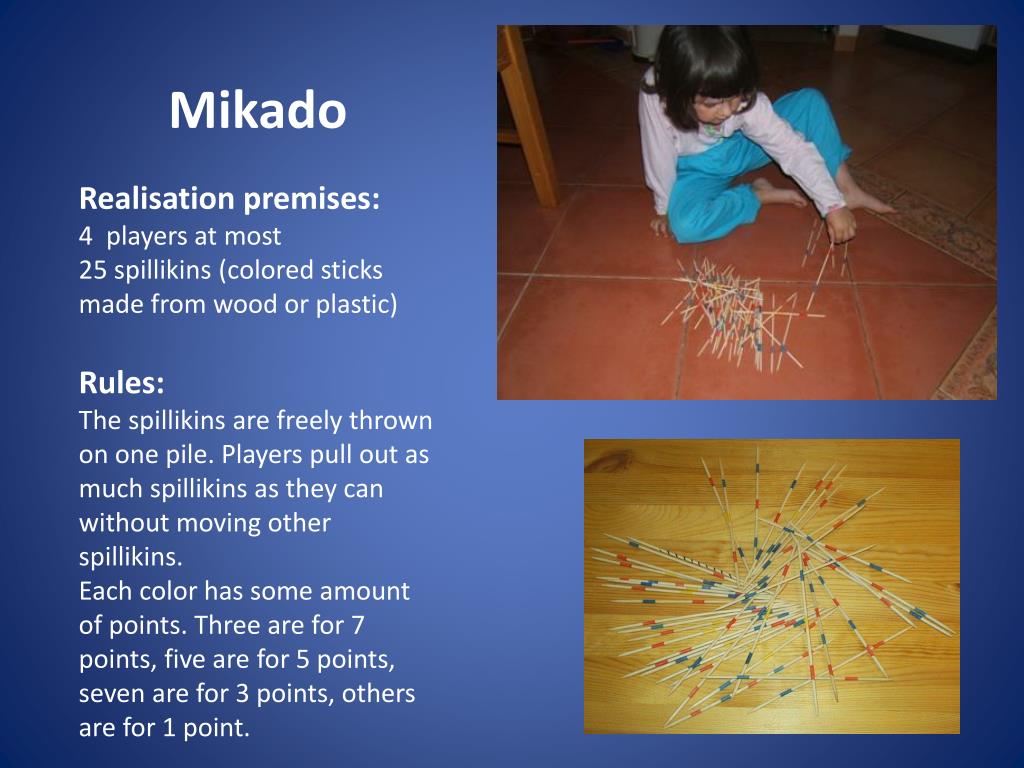 Mikado

Realisation premises:
4 players at most
25 spillikins (colored sticks made from wood or plastic)

Rules:
The spillikins are freely thrown on one pile. Players pull out as much spillikins as they can without moving other spillikins.
Each color has some amount of points. Three are for 7 points, five are for 5 points, seven are for 3 points, others are for 1 point.